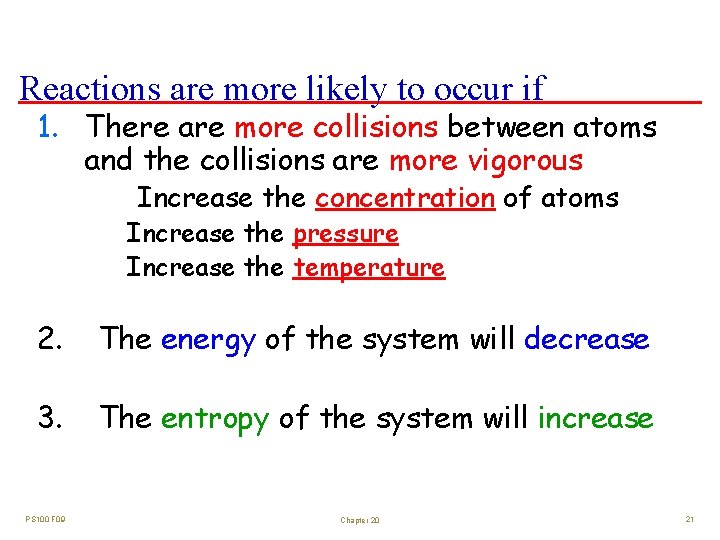 Reactions are more likely to occur if

1. There are more collisions between atoms and the collisions are more vigorous

Increase the concentration of atoms

Increase the pressure

Increase the temperature

2. The energy of the system will decrease

3. The entropy of the system will increase

PS100 F09

Chapter 20

21